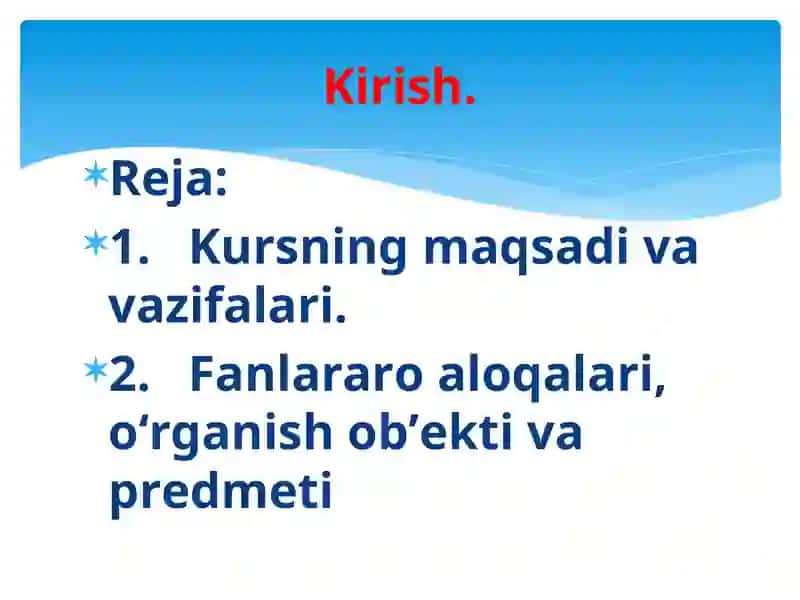 Kirish.

Reja:

1. Kursning maqsadi va vazifalari.

2. Fanlararo aloqalari, o‘rganish ob’ekti va predmeti